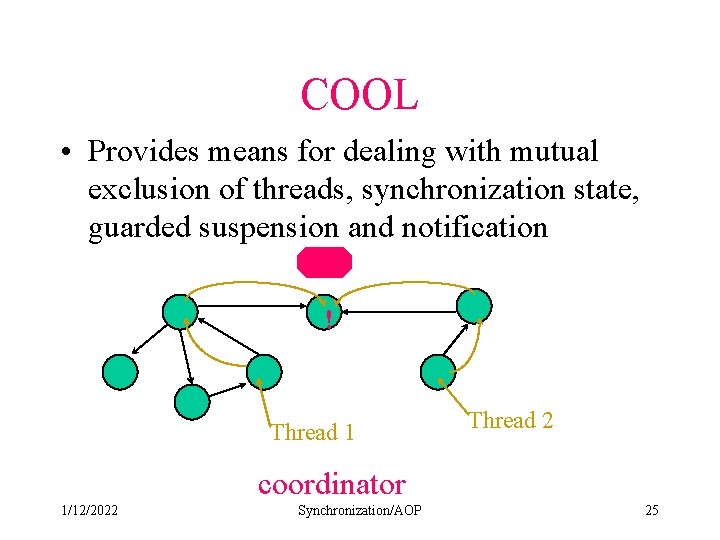 COOL

• Provides means for dealing with mutual exclusion of threads, synchronization state, guarded suspension and notification

!

Thread 1

Thread 2

coordinator

1/12/2022

Synchronization/AOP

25